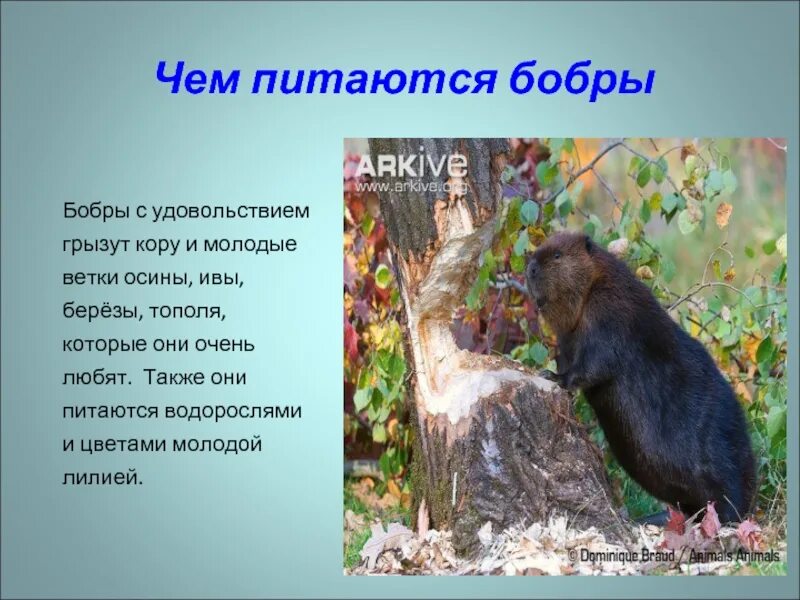 Чем питаются бобры

Бобры с удовольствием грызут кору и молодые ветки осины, ивы, берёзы, тополя, которые они очень любят.  Также они питаются водорослями и цветами молодой лилией.

ARKive
www.arkive.org

© Dominique Braud / Animals Animals